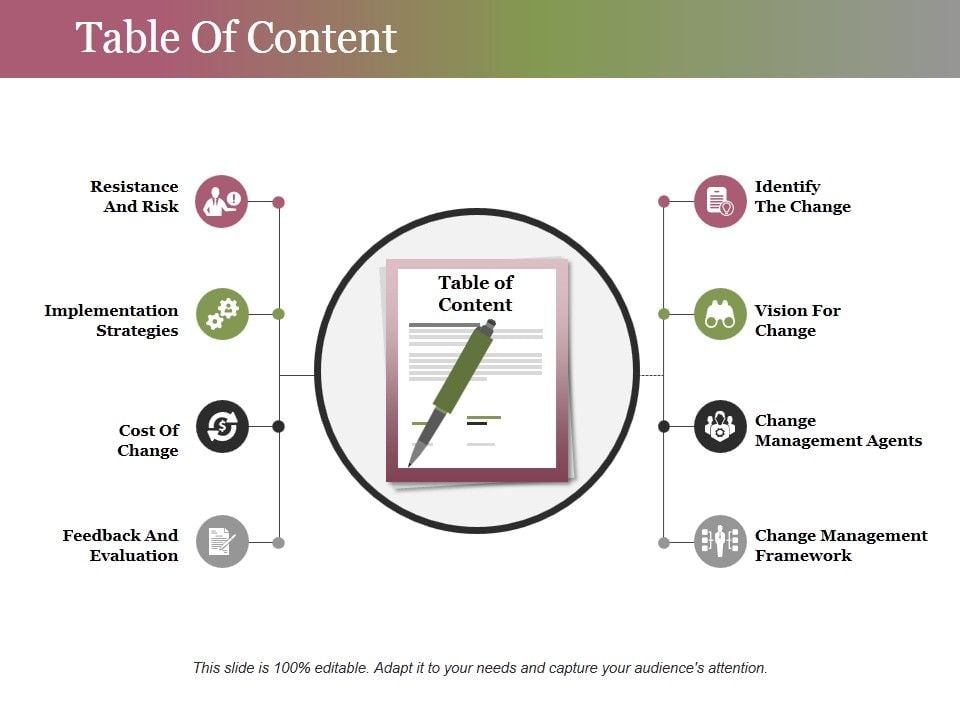 Table Of Content

Resistance And Risk

Implementation Strategies

Cost Of Change

Feedback And Evaluation

Table of Content

Identify The Change

Vision For Change

Change Management Agents

Change Management Framework

This slide is 100% editable. Adapt it to your needs and capture your audience's attention.